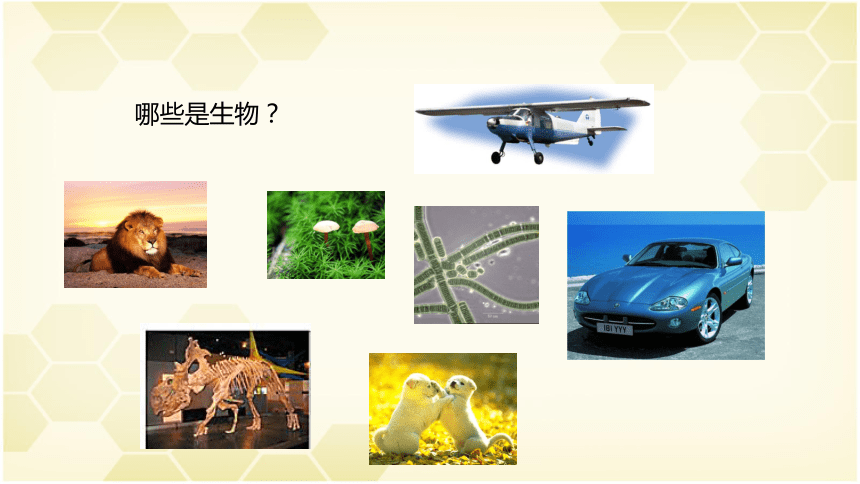 哪些是生物？

181 YYY